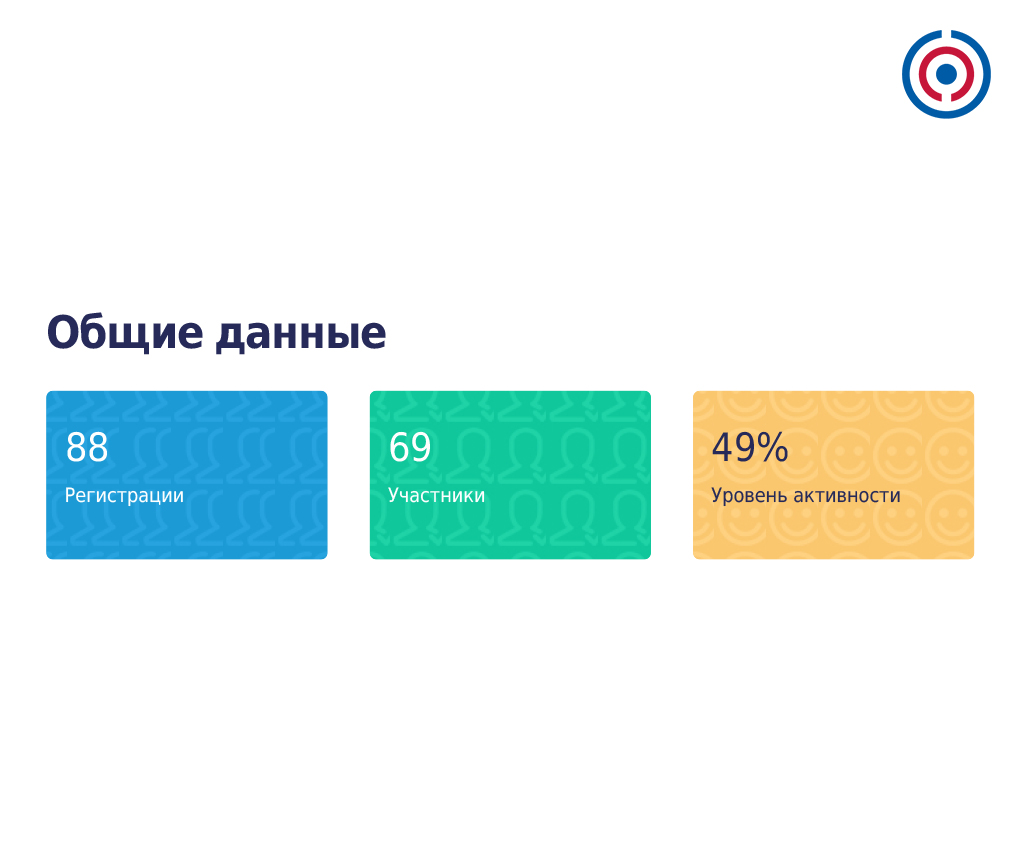 Общие данные

88
Регистрации

69
Участники

49%
Уровень активности